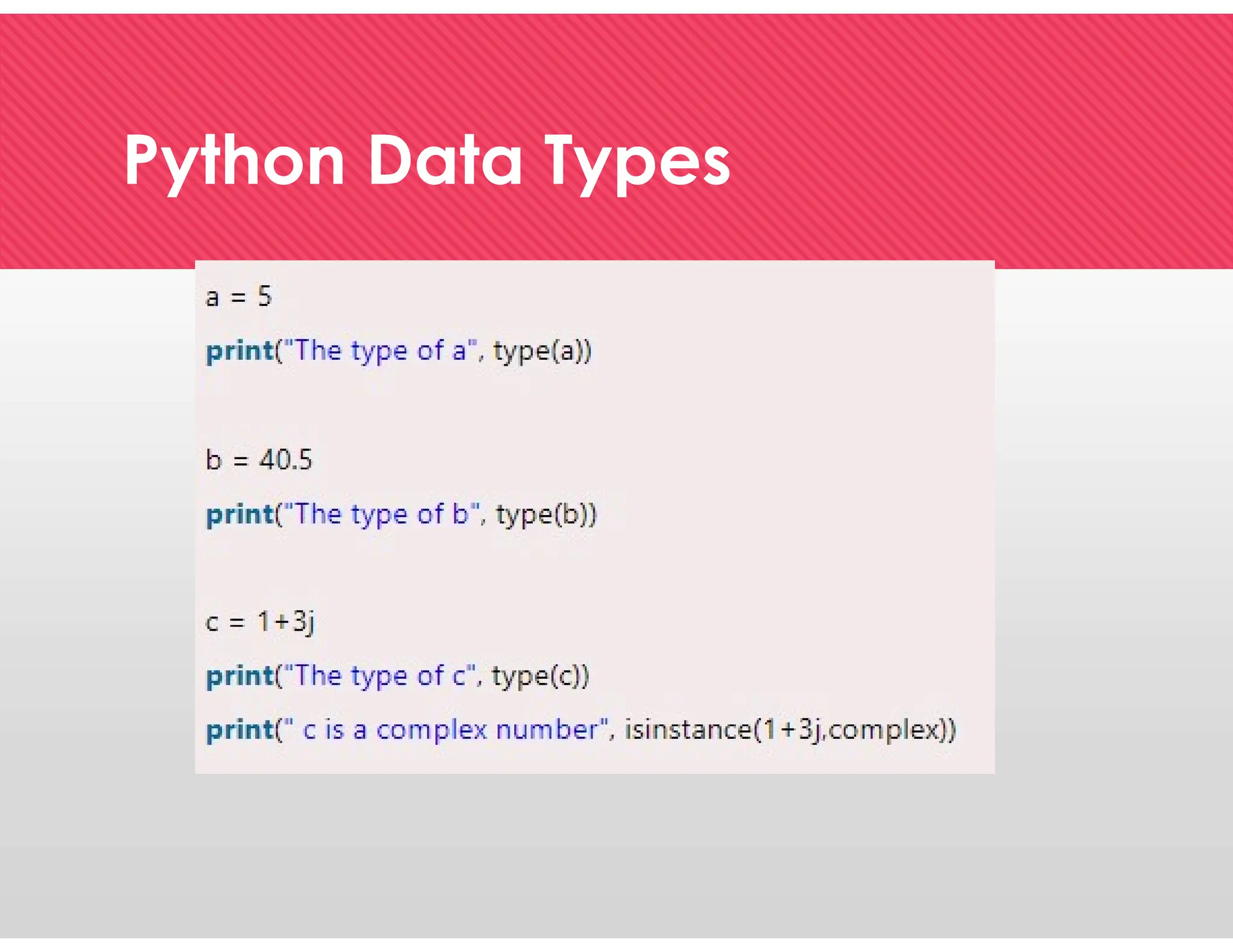 Python Data Types

a = 5

print("The type of a", type(a))

b = 40.5

print("The type of b", type(b))

c = 1+3j

print("The type of c", type(c))

print(" c is a complex number", isinstance(1+3j,complex))